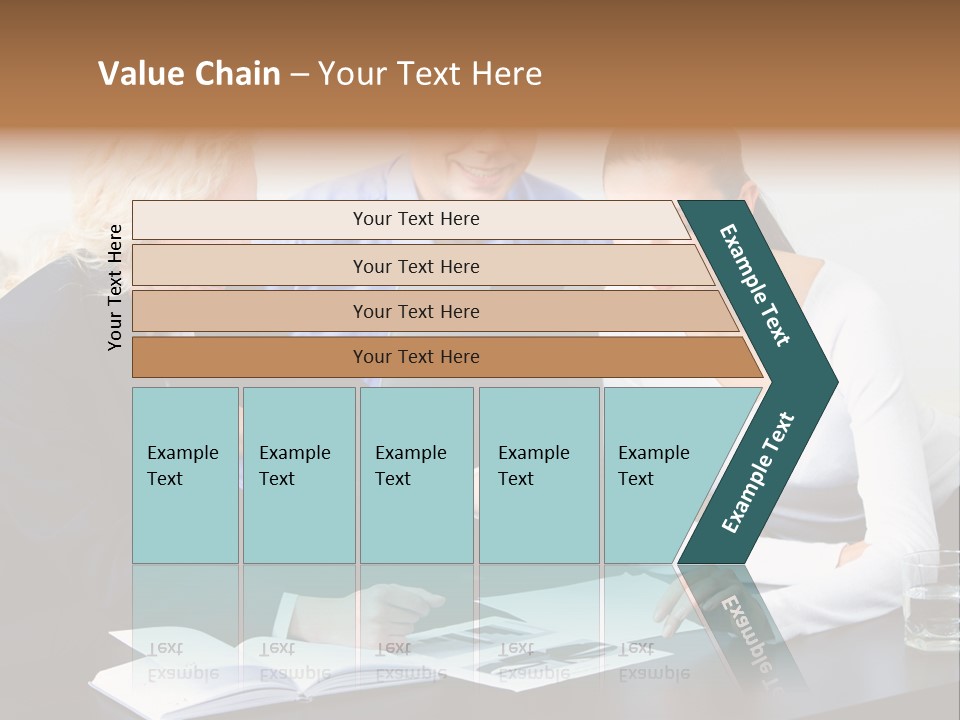 Value Chain – Your Text Here

Your Text Here

Your Text Here

Your Text Here

Your Text Here

Your Text Here

Example Text

Example Text

Example Text

Example Text

Example Text

Example Text

Example Text